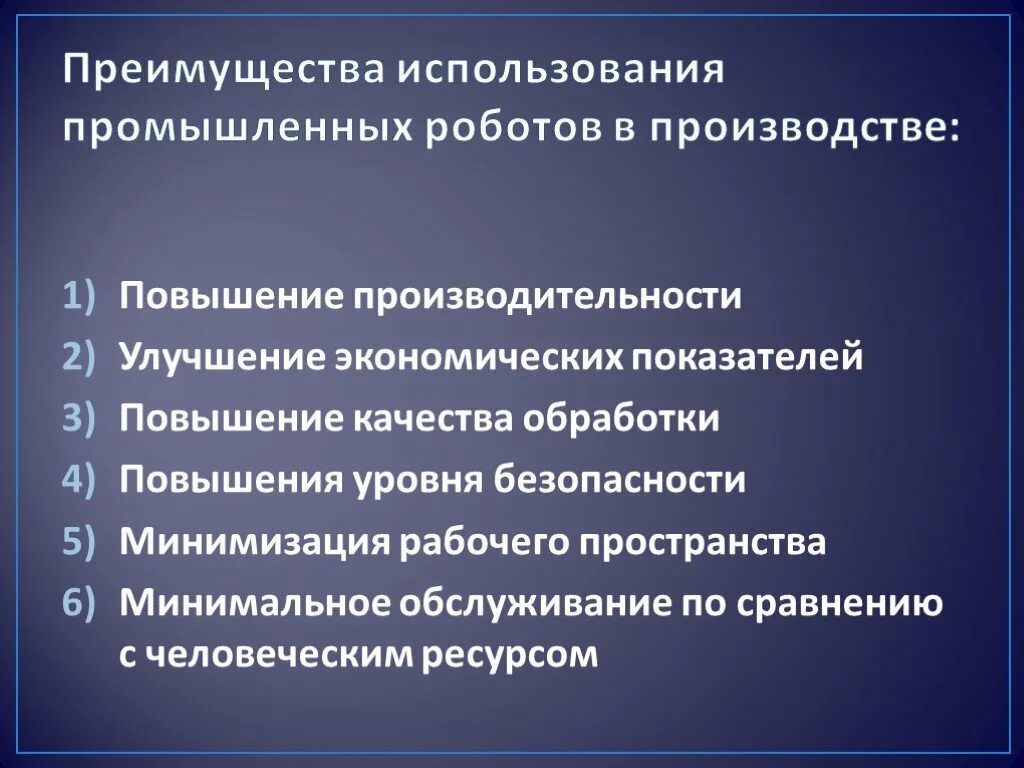 Преимущества использования промышленных роботов в производстве:

1) Повышение производительности
2) Улучшение экономических показателей
3) Повышение качества обработки
4) Повышения уровня безопасности
5) Минимизация рабочего пространства
6) Минимальное обслуживание по сравнению с человеческим ресурсом